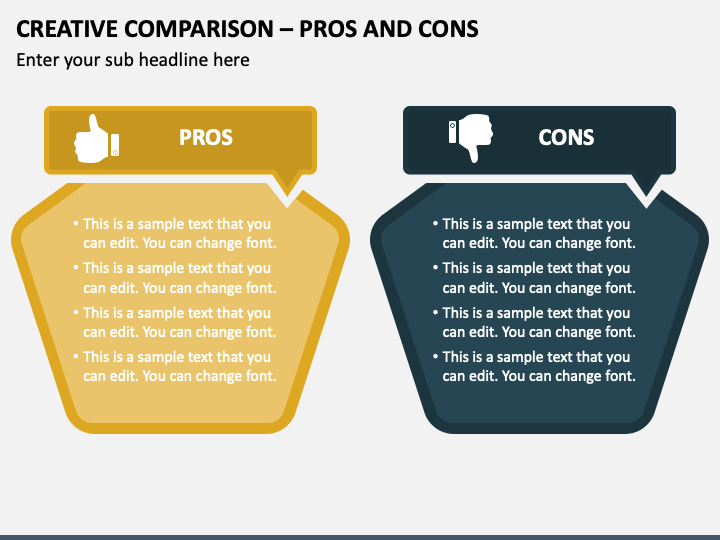 CREATIVE COMPARISON – PROS AND CONS

Enter your sub headline here

PROS

• This is a sample text that you can edit. You can change font.
• This is a sample text that you can edit. You can change font.
• This is a sample text that you can edit. You can change font.
• This is a sample text that you can edit. You can change font.

CONS

• This is a sample text that you can edit. You can change font.
• This is a sample text that you can edit. You can change font.
• This is a sample text that you can edit. You can change font.
• This is a sample text that you can edit. You can change font.